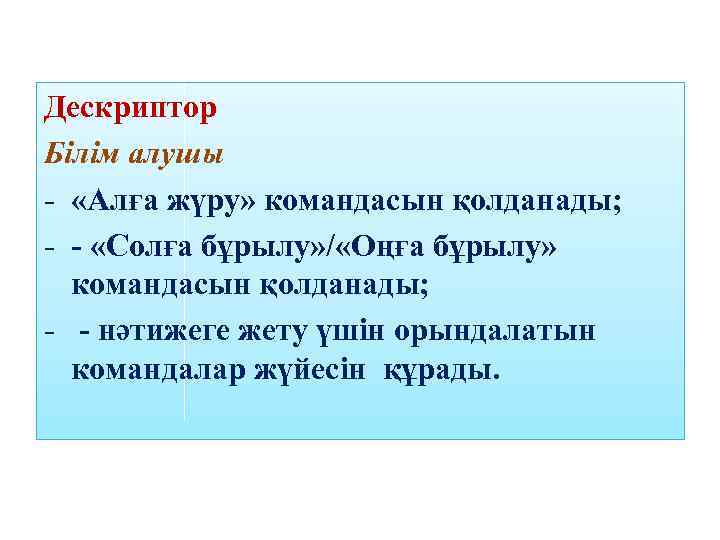 Дескриптор

Білім алушы

- «Алға жүру» командасын қолданады;

- - «Солға бұрылу»/«Оңға бұрылу» командасын қолданады;

- - нәтижеге жету үшін орындалатын командалар жүйесін құрады.